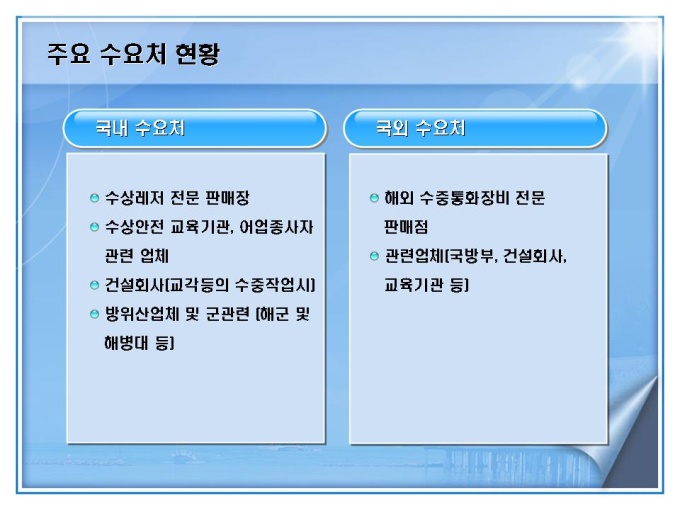 주요 수요처 현황

국내 수요처

수상레저 전문 판매장

수상안전 교육기관, 어업종사자 관련 업체

건설회사(교각등의 수중작업시)

방위산업체 및 군관련 (해군 및 해병대 등)

국외 수요처

해외 수중통화장비 전문 판매점

관련업체(국방부, 건설회사, 교육기관 등)